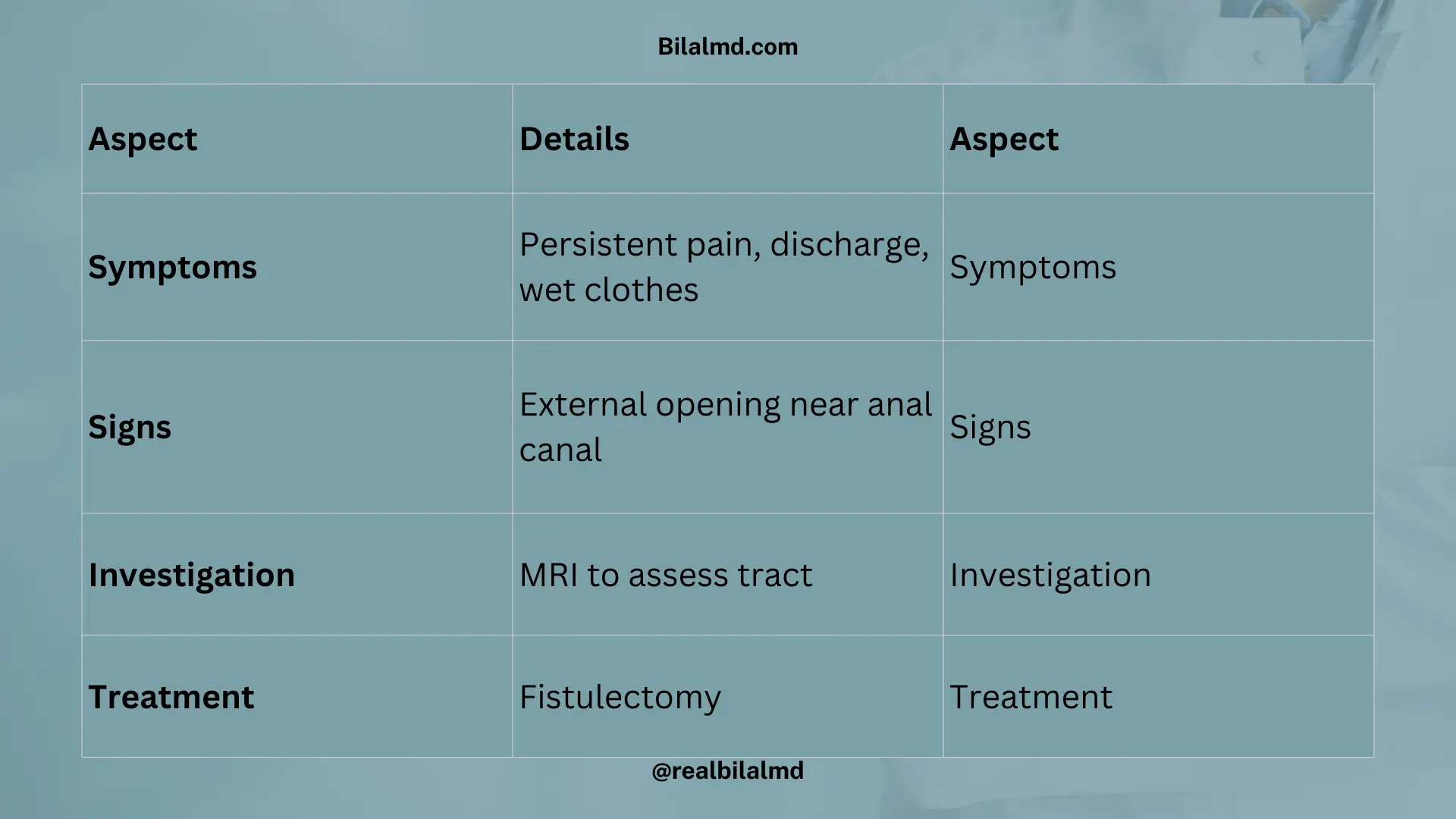 Bilalmd.com

| Aspect | Details | Aspect |
|---|---|---|
| Symptoms | Persistent pain, discharge, wet clothes | Symptoms |
| Signs | External opening near anal canal | Signs |
| Investigation | MRI to assess tract | Investigation |
| Treatment | Fistulectomy | Treatment |

@realbilalmd